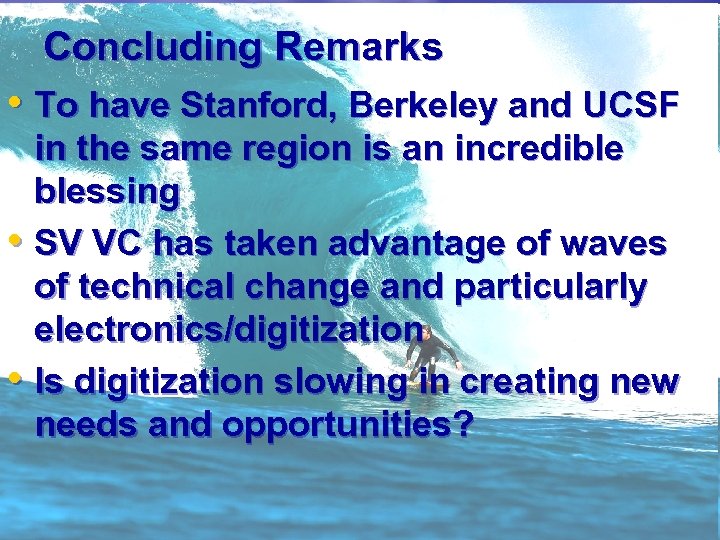 Concluding Remarks

• To have Stanford, Berkeley and UCSF in the same region is an incredible blessing

• SV VC has taken advantage of waves of technical change and particularly electronics/digitization

• Is digitization slowing in creating new needs and opportunities?